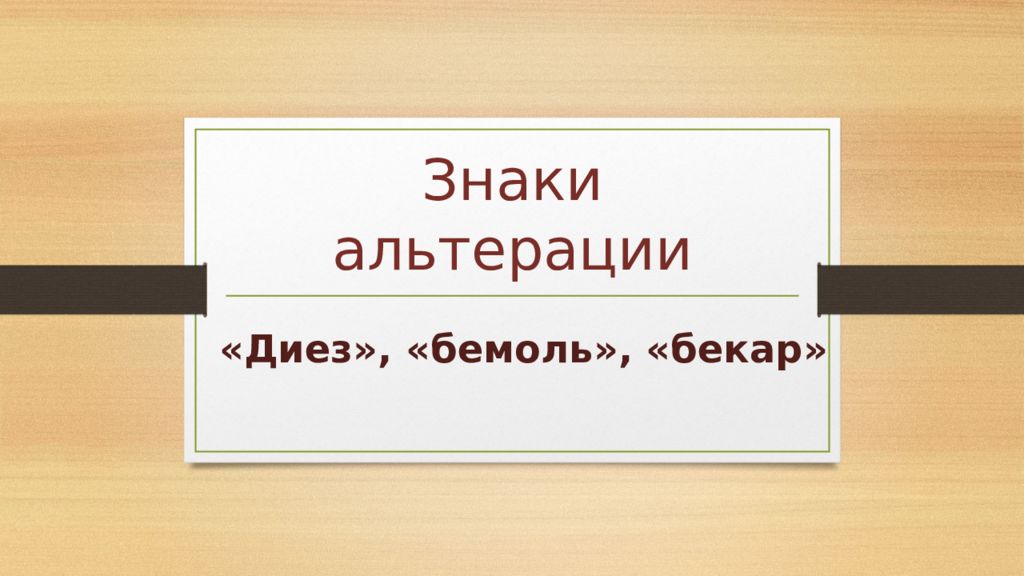 Знаки альтерации

«Диез», «бемоль», «бекар»